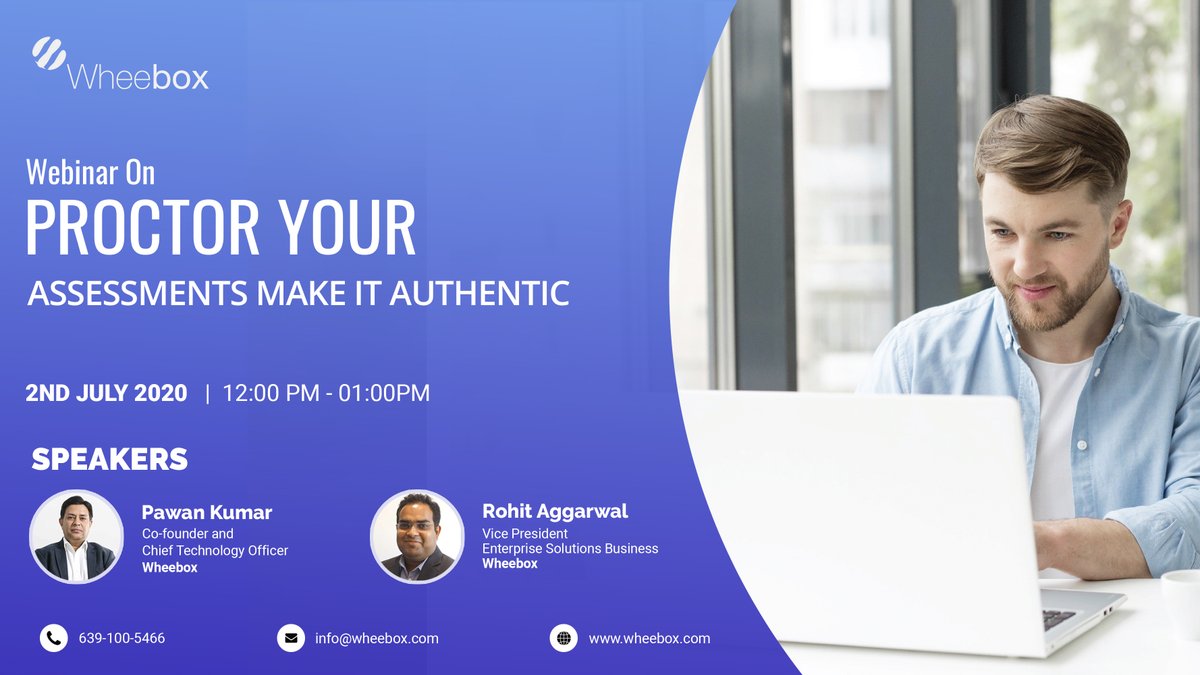 Wheebox

Webinar On
PROCTOR YOUR
ASSESSMENTS MAKE IT AUTHENTIC

2ND JULY 2020 | 12:00 PM - 01:00PM

SPEAKERS

Pawan Kumar
Co-founder and
Chief Technology Officer
Wheebox

Rohit Aggarwal
Vice President
Enterprise Solutions Business
Wheebox

639-100-5466
info@wheebox.com
www.wheebox.com